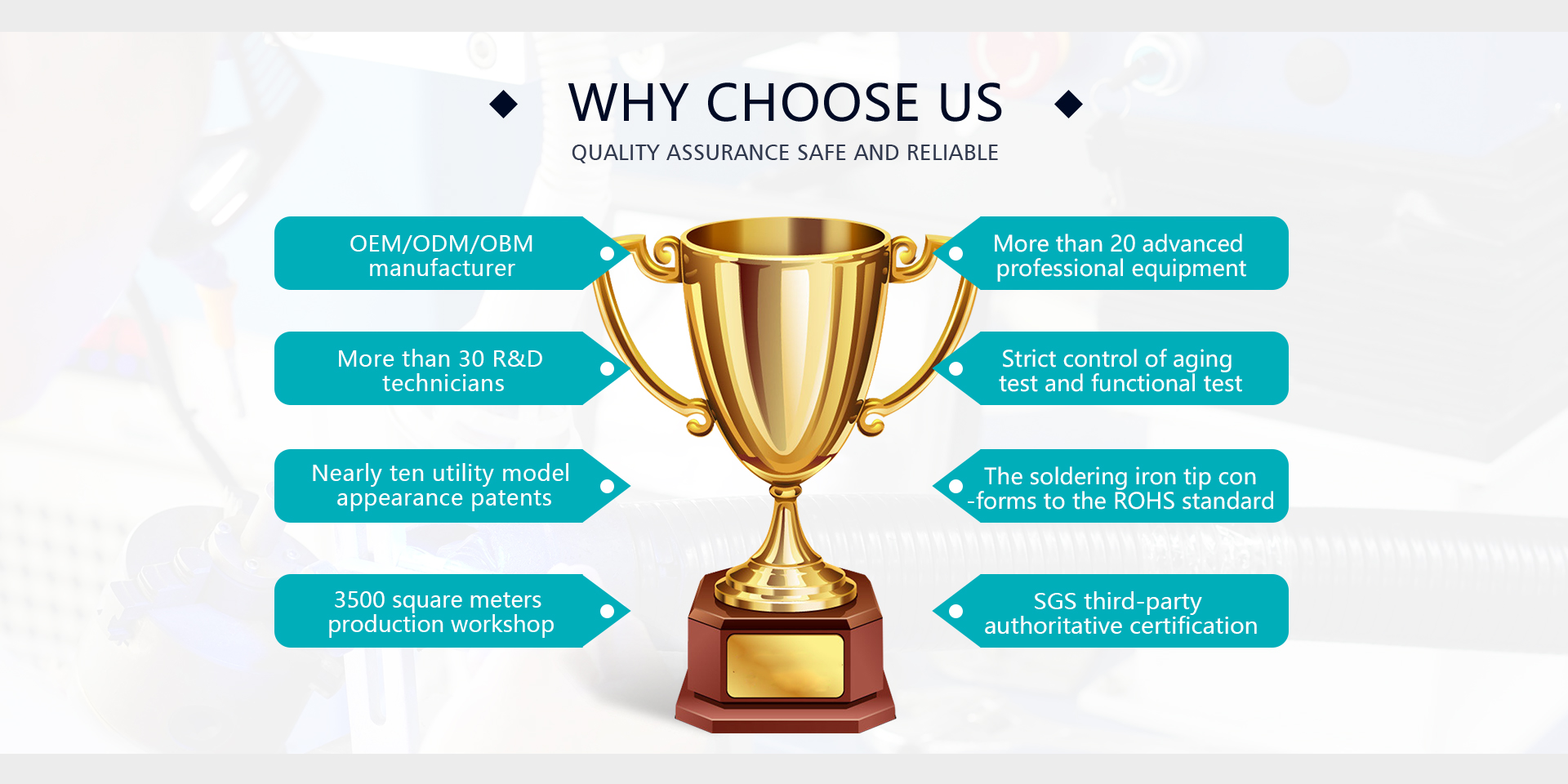 WHY CHOOSE US

QUALITY ASSURANCE SAFE AND RELIABLE

OEM/ODM/OBM manufacturer

More than 30 R&D technicians

Nearly ten utility model appearance patents

3500 square meters production workshop

More than 20 advanced professional equipment

Strict control of aging test and functional test

The soldering iron tip con -forms to the ROHS standard

SGS third-party authoritative certification